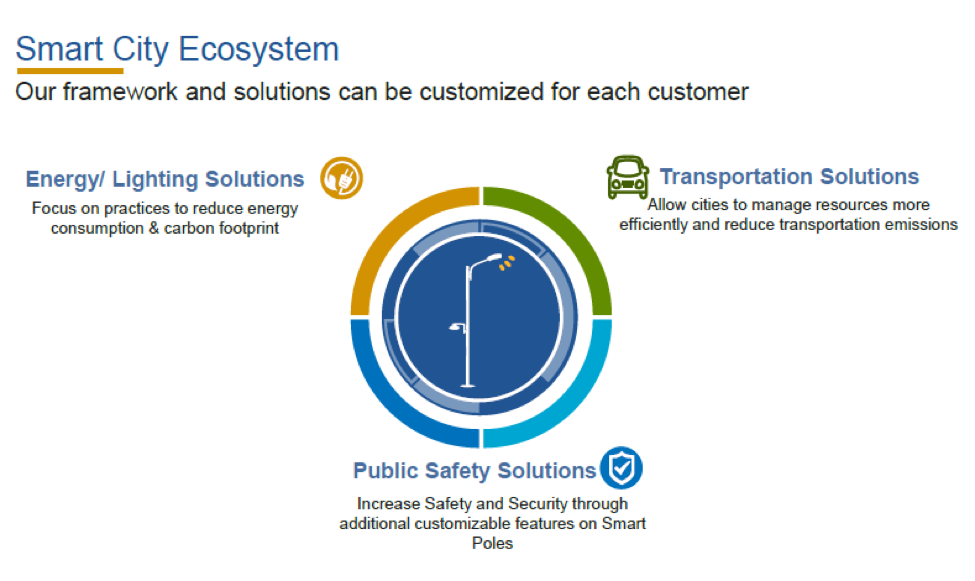 Smart City Ecosystem
Our framework and solutions can be customized for each customer

Energy/ Lighting Solutions
Focus on practices to reduce energy consumption & carbon footprint

Transportation Solutions
Allow cities to manage resources more efficiently and reduce transportation emissions

Public Safety Solutions
Increase Safety and Security through additional customizable features on Smart Poles